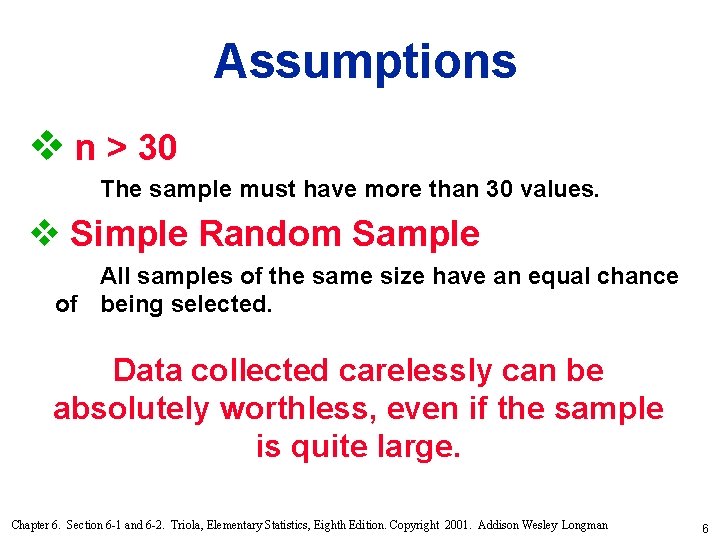 Assumptions

❖ $n > 30$

The sample must have more than 30 values.

❖ Simple Random Sample

All samples of the same size have an equal chance of being selected.

Data collected carelessly can be absolutely worthless, even if the sample is quite large.

Chapter 6. Section 6-1 and 6-2. Triola, Elementary Statistics, Eighth Edition. Copyright 2001. Addison Wesley Longman

6